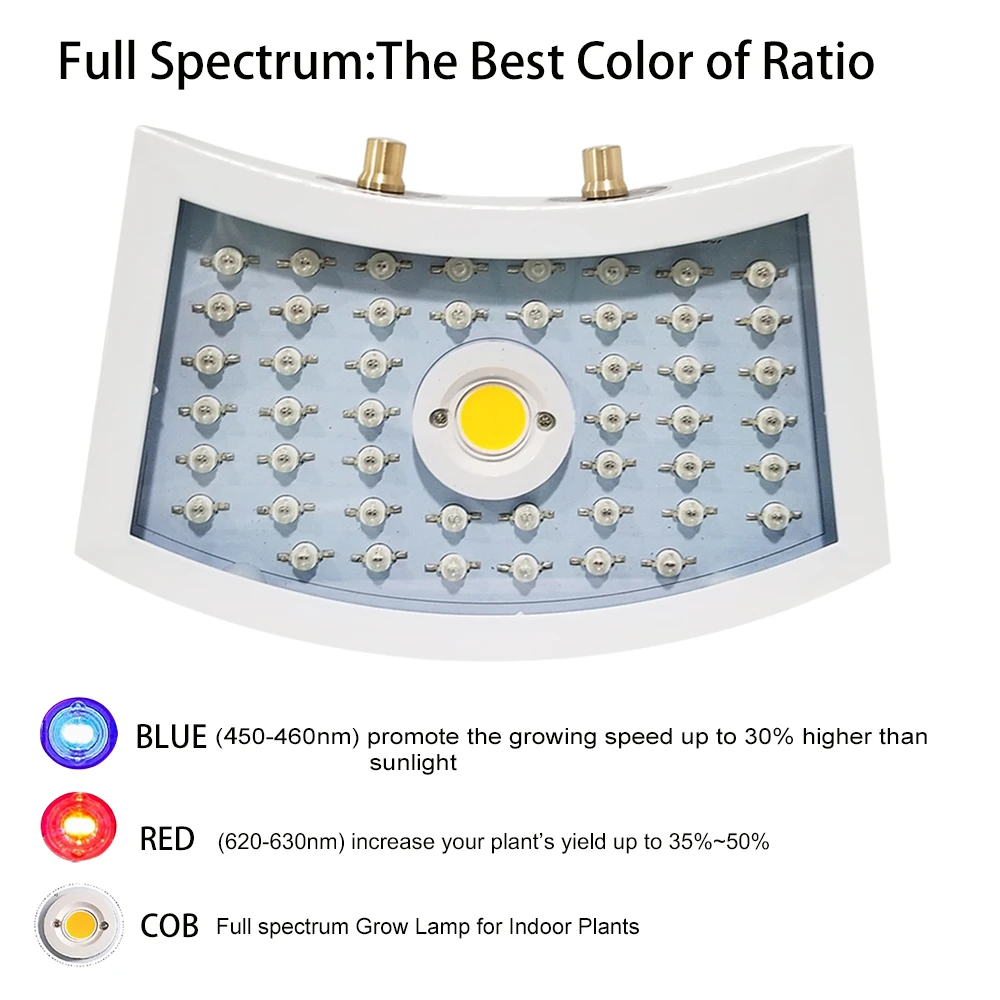 Full Spectrum:The Best Color of Ratio

BLUE (450-460nm) promote the growing speed up to 30% higher than sunlight

RED (620-630nm) increase your plant's yield up to 35%~50%

COB Full spectrum Grow Lamp for Indoor Plants